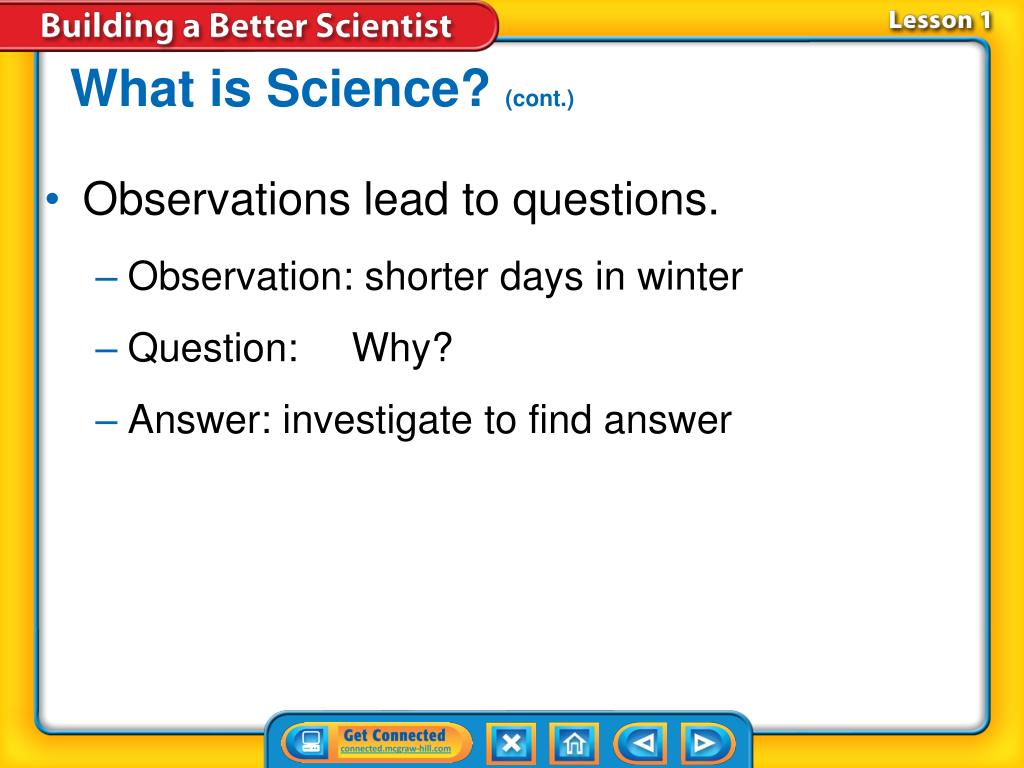 Building a Better Scientist

Lesson 1

What is Science? (cont.)

• Observations lead to questions.

– Observation: shorter days in winter

– Question: Why?

– Answer: investigate to find answer

Get Connected
connected.mcgraw-hill.com